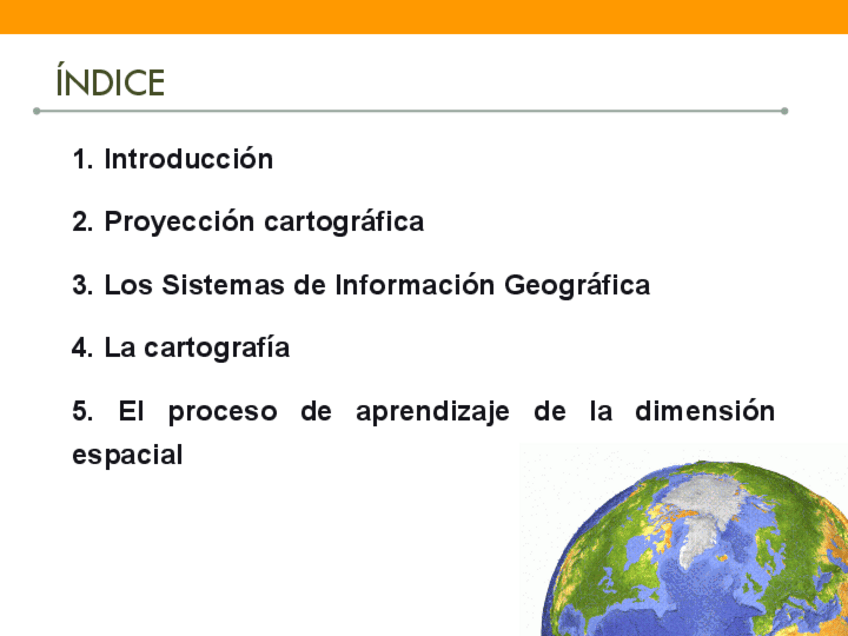 ÍNDICE

1. Introducción

2. Proyección cartográfica

3. Los Sistemas de Información Geográfica

4. La cartografía

5. El proceso de aprendizaje de la dimensión espacial